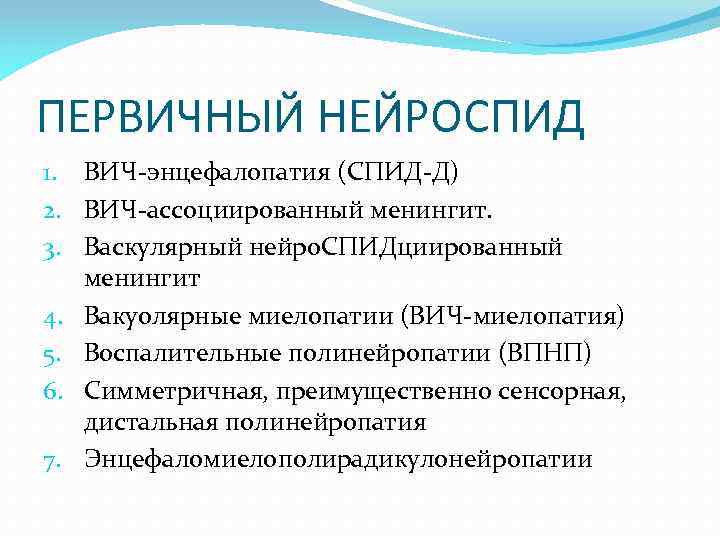 ПЕРВИЧНЫЙ НЕЙРОСПИД

1. ВИЧ-энцефалопатия (СПИД-Д)
2. ВИЧ-ассоциированный менингит.
3. Васкулярный нейроСПИДциированный менингит
4. Вакуолярные миелопатии (ВИЧ-миелопатия)
5. Воспалительные полинейропатии (ВПНП)
6. Симметричная, преимущественно сенсорная, дистальная полинейропатия
7. Энцефаломиелополирадикулонейропатии